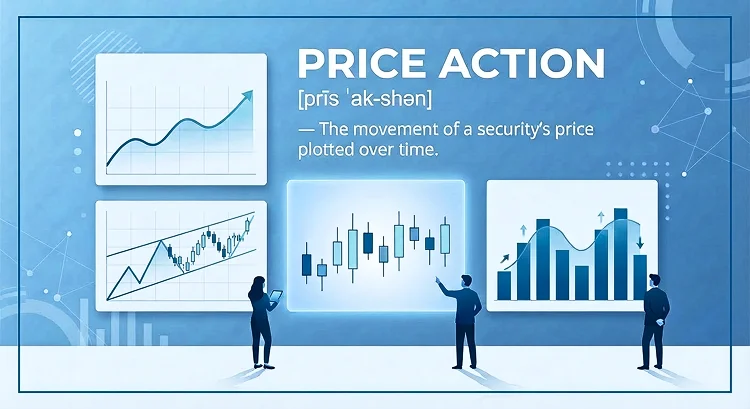 PRICE ACTION

[prīs ˈak-shən]

— The movement of a security's price plotted over time.